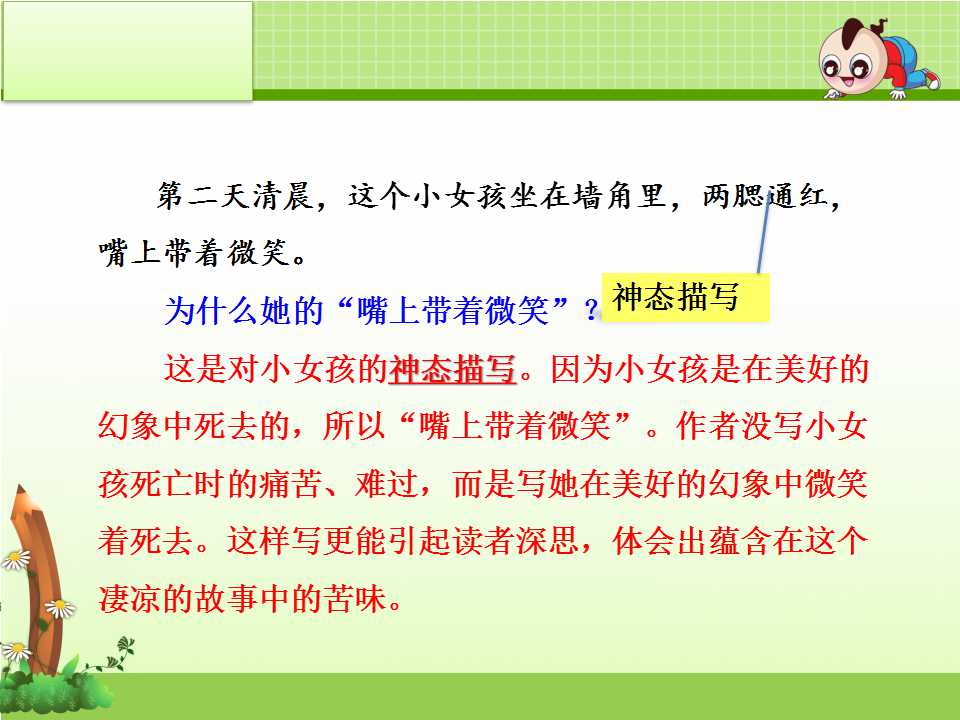 第二天清晨，这个小女孩坐在墙角里，两腮通红，嘴上带着微笑。

为什么她的“嘴上带着微笑”？

神态描写

这是对小女孩的神态描写。因为小女孩是在美好的幻象中死去的，所以“嘴上带着微笑”。作者没写小女孩死亡时的痛苦、难过，而是写她在美好的幻象中微笑着死去。这样写更能引起读者深思，体会出蕴含在这个凄凉的故事中的苦味。